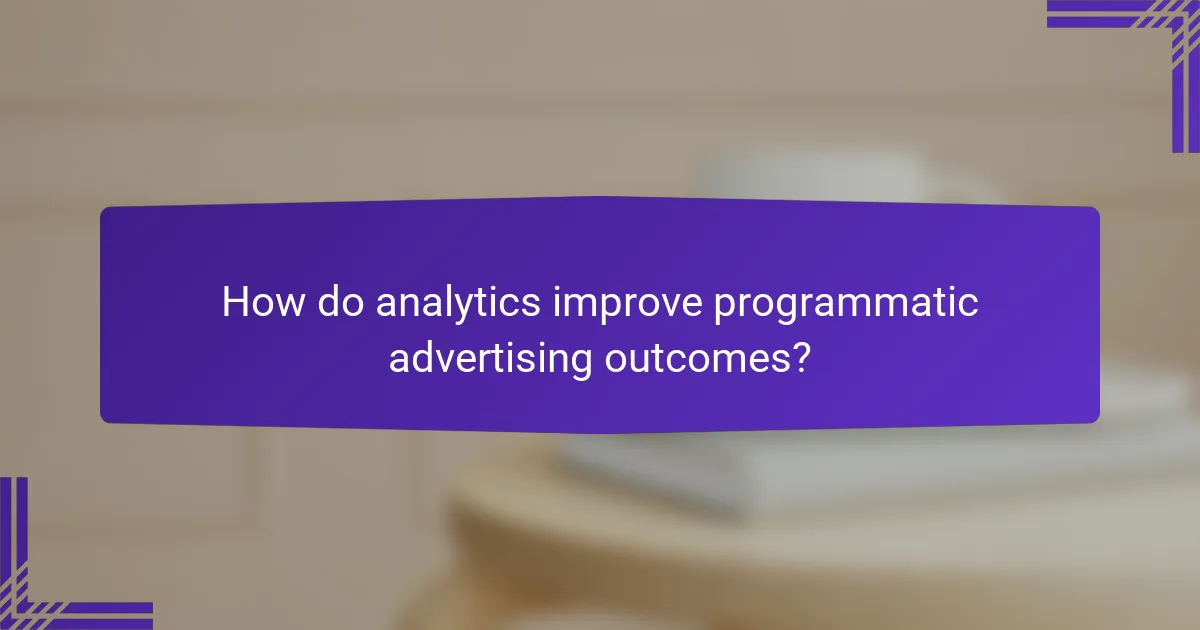 How do analytics improve programmatic advertising outcomes?